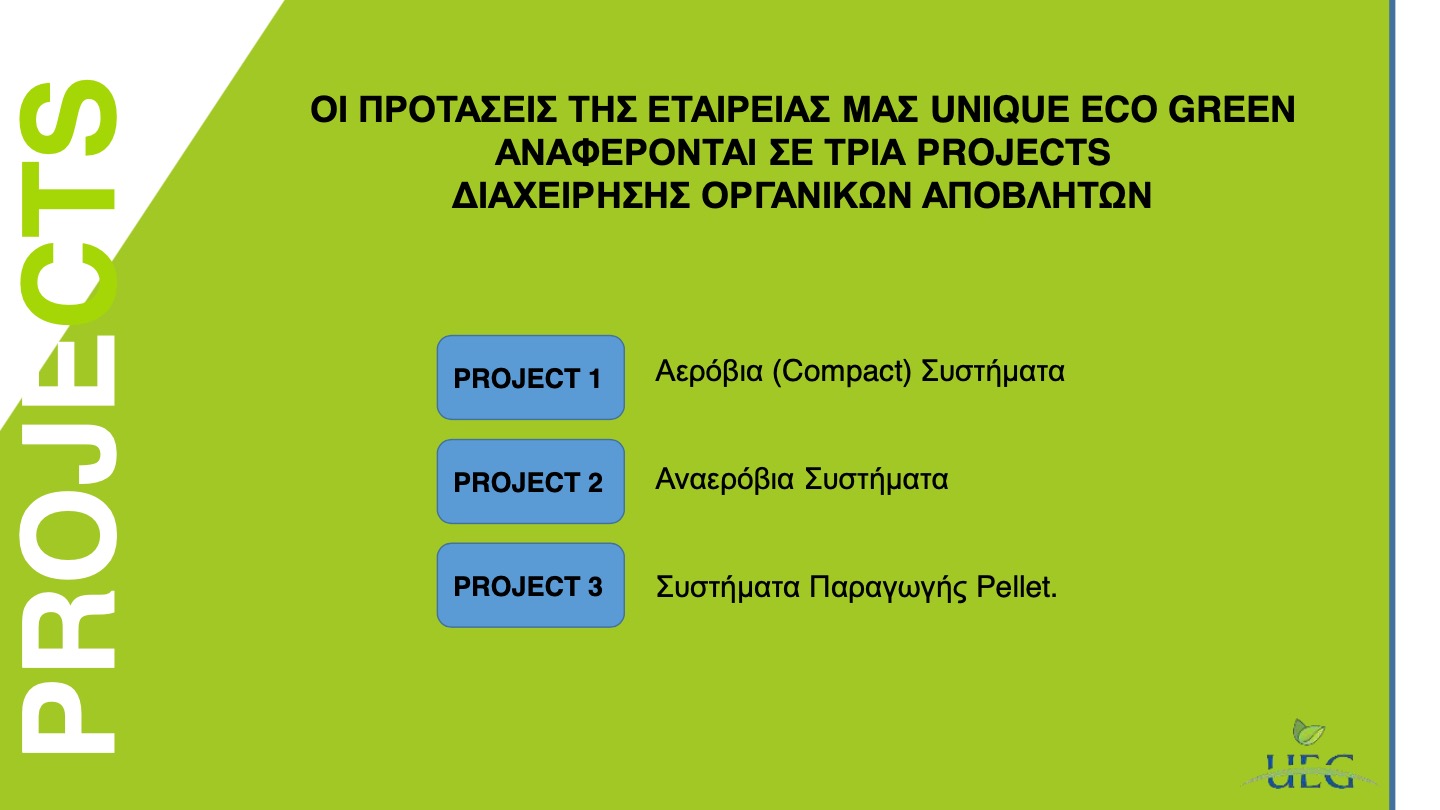 PROJECTS

ΟΙ ΠΡΟΤΑΣΕΙΣ ΤΗΣ ΕΤΑΙΡΕΙΑΣ ΜΑΣ UNIQUE ECO GREEN ΑΝΑΦΕΡΟΝΤΑΙ ΣΕ ΤΡΙΑ PROJECTS ΔΙΑΧΕΙΡΗΣΗΣ ΟΡΓΑΝΙΚΩΝ ΑΠΟΒΛΗΤΩΝ

PROJECT 1
Αερόβια (Compact) Συστήματα

PROJECT 2
Αναερόβια Συστήματα

PROJECT 3
Συστήματα Παραγωγής Pellet.

UEG